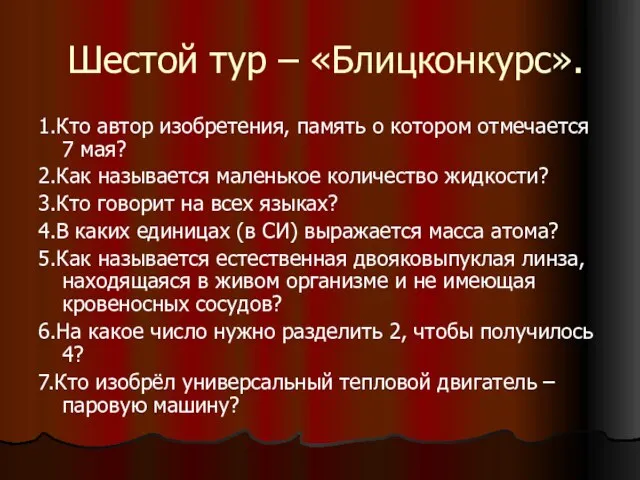 Шестой тур – «Блицконкурс».

1.Кто автор изобретения, память о котором отмечается 7 мая?

2.Как называется маленькое количество жидкости?

3.Кто говорит на всех языках?

4.В каких единицах (в СИ) выражается масса атома?

5.Как называется естественная двояковыпуклая линза, находящаяся в живом организме и не имеющая кровеносных сосудов?

6.На какое число нужно разделить 2, чтобы получилось 4?

7.Кто изобрёл универсальный тепловой двигатель – паровую машину?